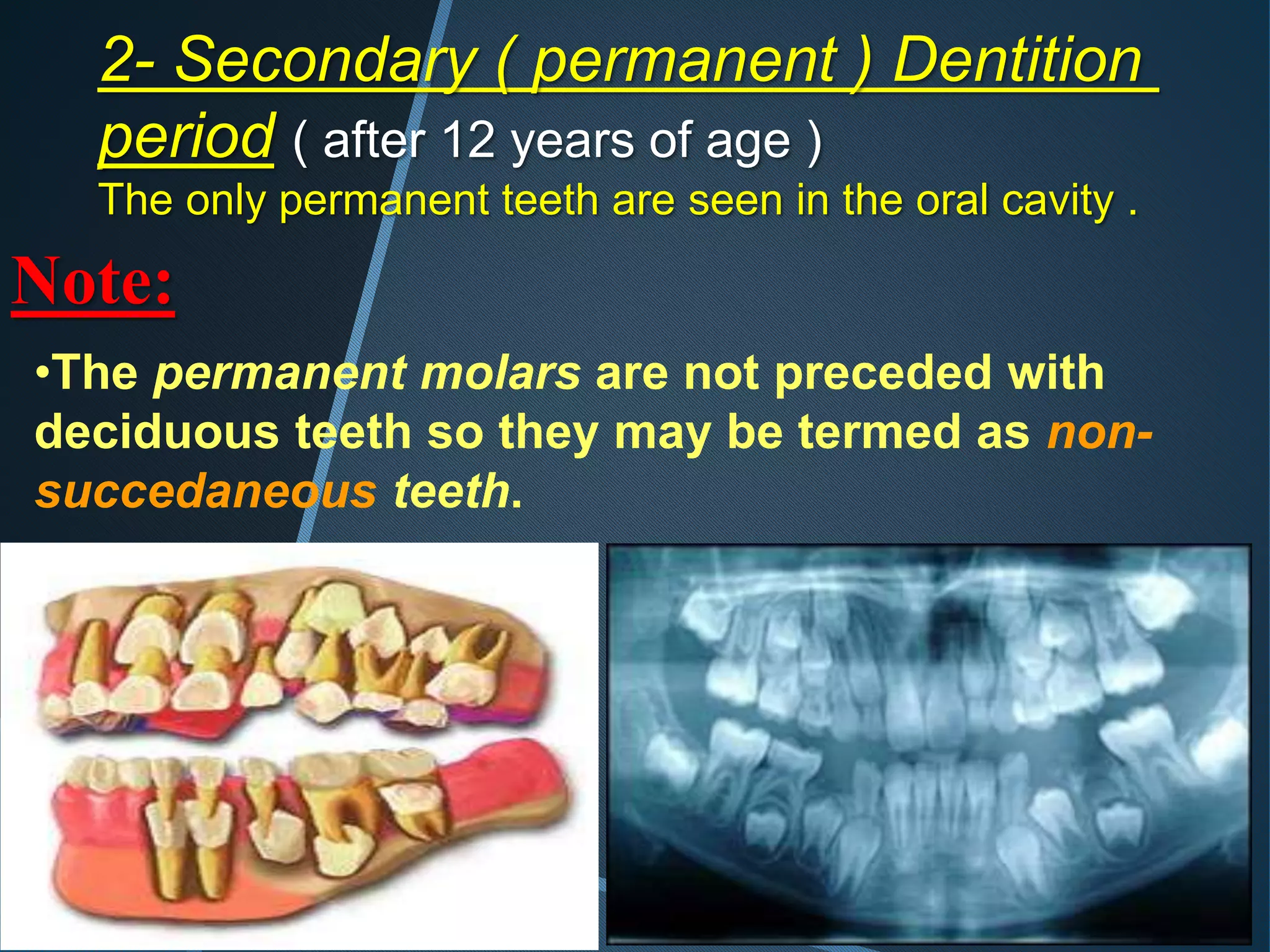 2- Secondary ( permanent ) Dentition period ( after 12 years of age )
The only permanent teeth are seen in the oral cavity .

Note:

•The permanent molars are not preceded with deciduous teeth so they may be termed as non-succedaneous teeth.